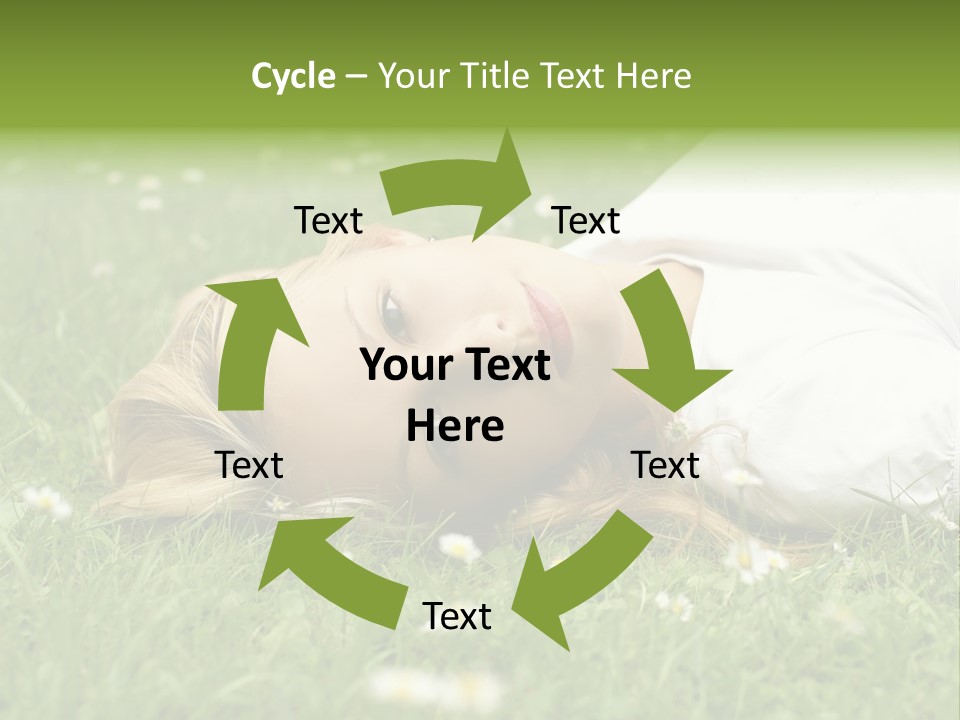 Cycle – Your Title Text Here

Text

Text

Your Text Here

Text

Text

Text